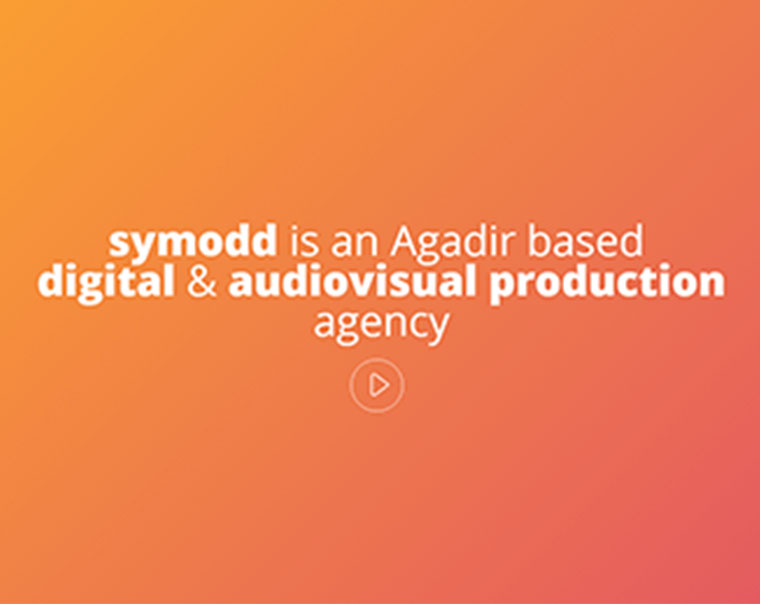 symodd is an Agadir based digital & audiovisual production agency